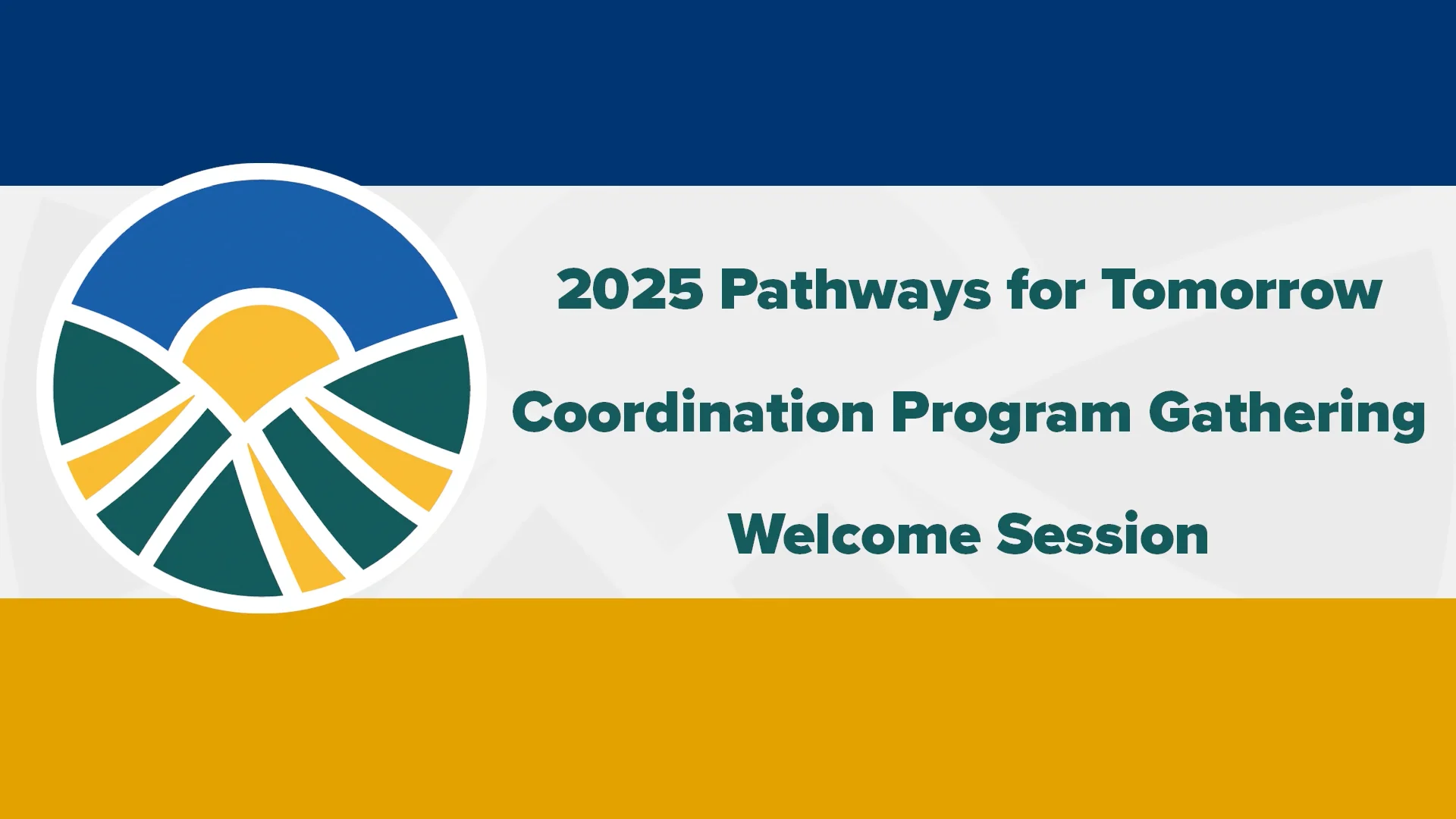 2025 Pathways for Tomorrow

Coordination Program Gathering

Welcome Session